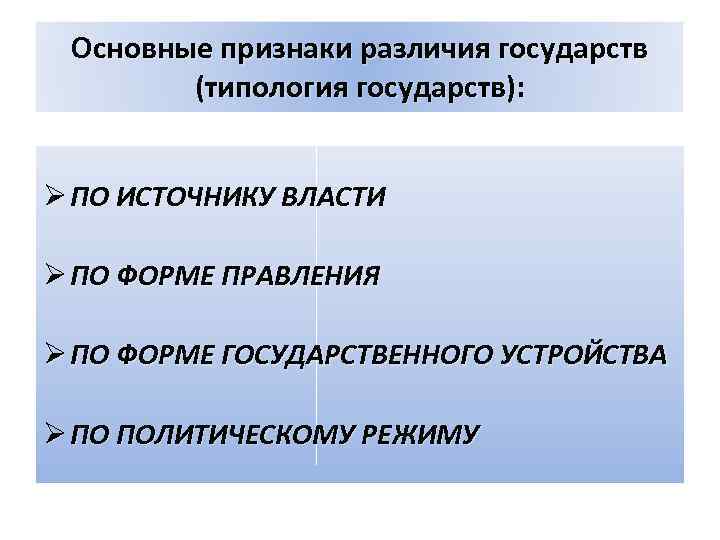 Основные признаки различия государств (типология государств):

➢ ПО ИСТОЧНИКУ ВЛАСТИ

➢ ПО ФОРМЕ ПРАВЛЕНИЯ

➢ ПО ФОРМЕ ГОСУДАРСТВЕННОГО УСТРОЙСТВА

➢ ПО ПОЛИТИЧЕСКОМУ РЕЖИМУ